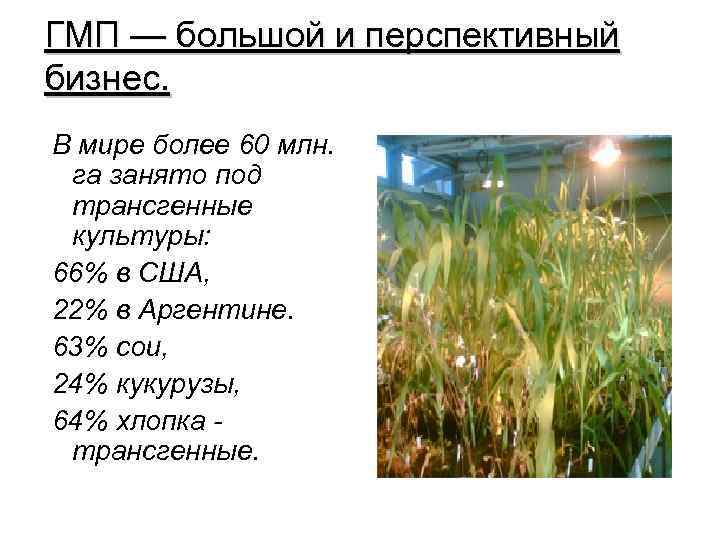 ГМП — большой и перспективный бизнес.

В мире более 60 млн. га занято под трансгенные культуры:

66% в США,

22% в Аргентине.

63% сои,

24% кукурузы,

64% хлопка - трансгенные.